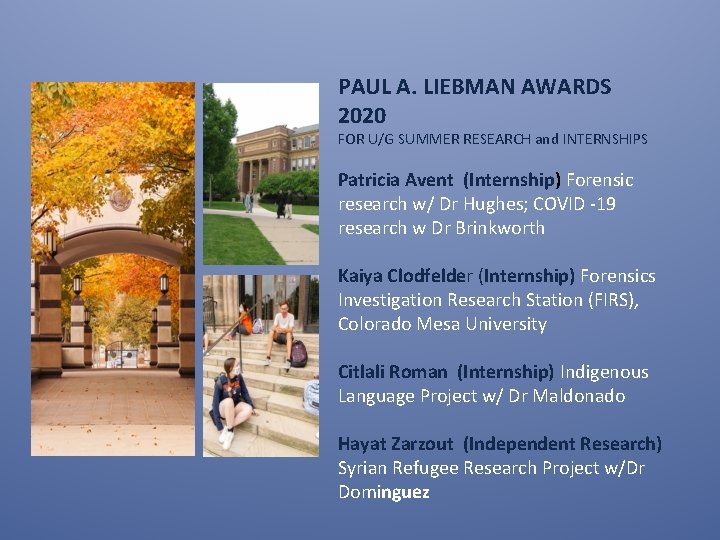 PAUL A. LIEBMAN AWARDS 2020
FOR U/G SUMMER RESEARCH and INTERNSHIPS

Patricia Avent (Internship) Forensic research w/ Dr Hughes; COVID -19 research w Dr Brinkworth

Kaiya Clodfelder (Internship) Forensics Investigation Research Station (FIRS), Colorado Mesa University

Citlali Roman (Internship) Indigenous Language Project w/ Dr Maldonado

Hayat Zarzout (Independent Research) Syrian Refugee Research Project w/Dr Dominguez